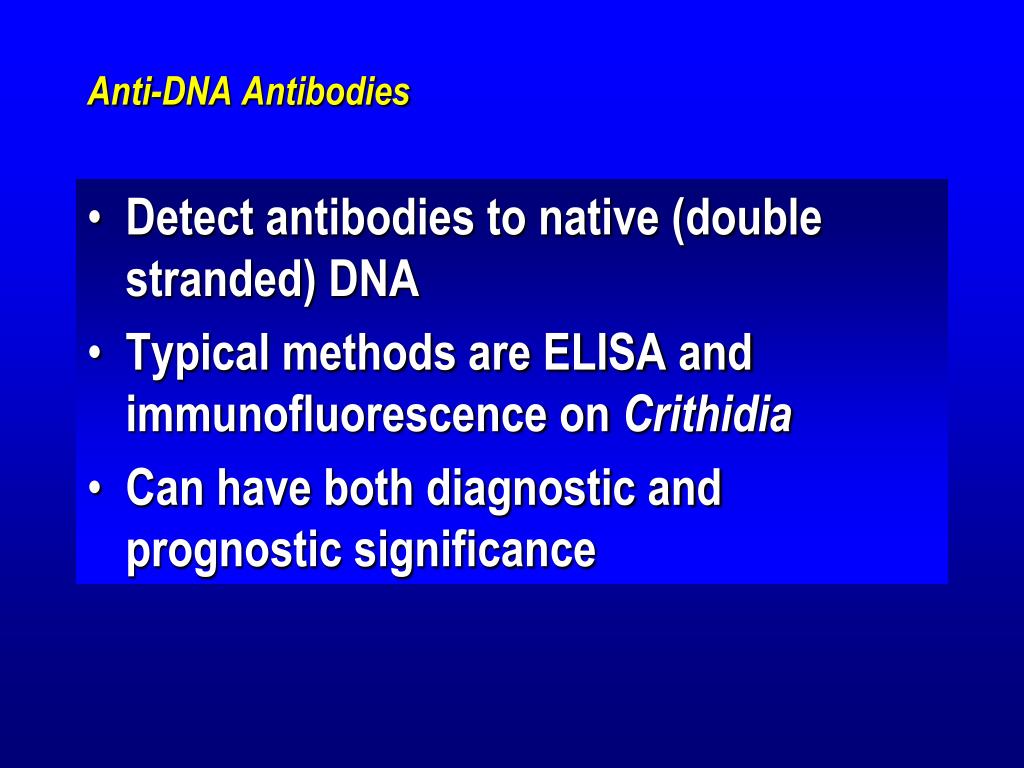 Anti-DNA Antibodies

• Detect antibodies to native (double stranded) DNA
• Typical methods are ELISA and immunofluorescence on Crithidia
• Can have both diagnostic and prognostic significance